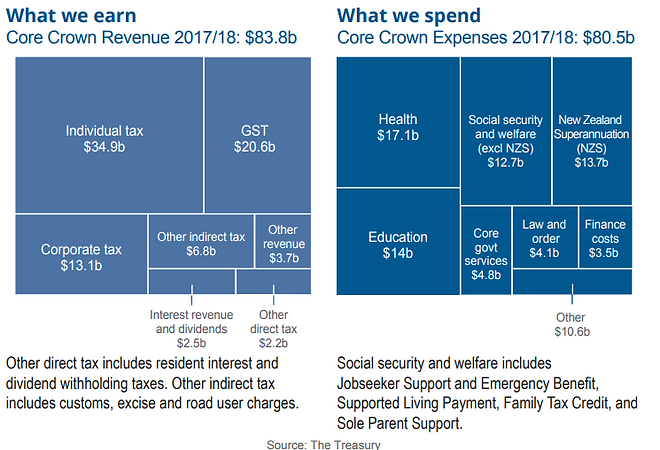 What we earn
Core Crown Revenue 2017/18: \$83.8b

Individual tax
\$34.9b

GST
\$20.6b

Corporate tax
\$13.1b

Other indirect tax
\$6.8b

Other revenue
\$3.7b

Interest revenue and dividends
\$2.5b

Other direct tax
\$2.2b

Other direct tax includes resident interest and dividend withholding taxes. Other indirect tax includes customs, excise and road user charges.

What we spend
Core Crown Expenses 2017/18: \$80.5b

Health
\$17.1b

Social security and welfare (excl NZS)
\$12.7b

New Zealand Superannuation (NZS)
\$13.7b

Education
\$14b

Core govt services
\$4.8b

Law and order
\$4.1b

Finance costs
\$3.5b

Other
\$10.6b

Social security and welfare includes Jobseeker Support and Emergency Benefit, Supported Living Payment, Family Tax Credit, and Sole Parent Support.

Source: The Treasury